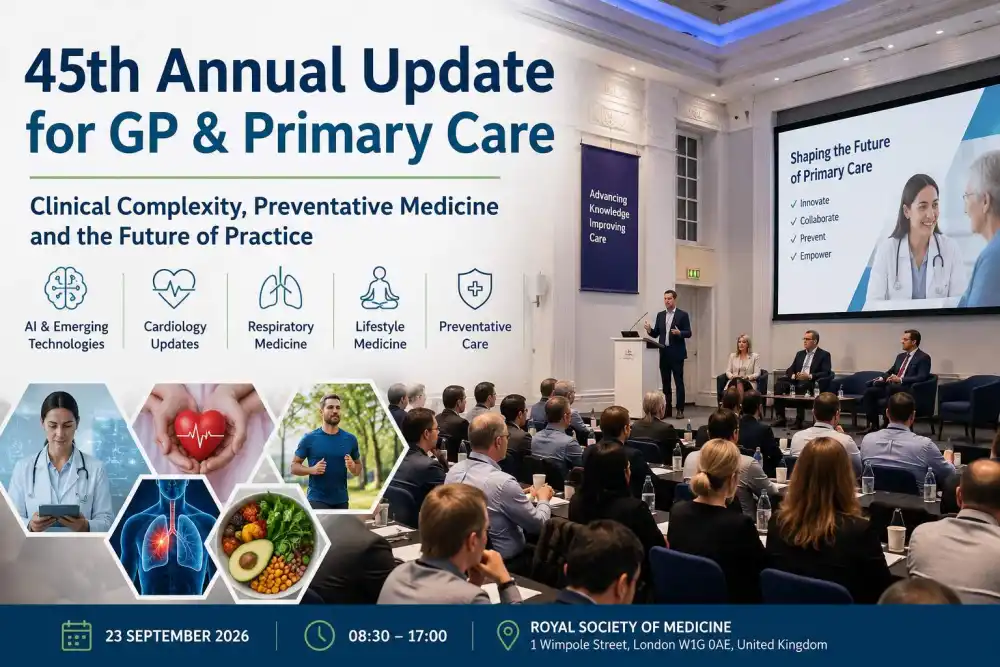 45th Annual Update for GP & Primary Care

Clinical Complexity, Preventative Medicine and the Future of Practice

AI & Emerging Technologies

Cardiology Updates

Respiratory Medicine

Lifestyle Medicine

Preventative Care

Advancing Knowledge Improving Care

Shaping the Future of Primary Care

✓ Innovate
✓ Collaborate
✓ Prevent
✓ Empower

23 SEPTEMBER 2026

08:30 – 17:00

ROYAL SOCIETY OF MEDICINE
1 Wimpole Street, London W1G 0AE, United Kingdom